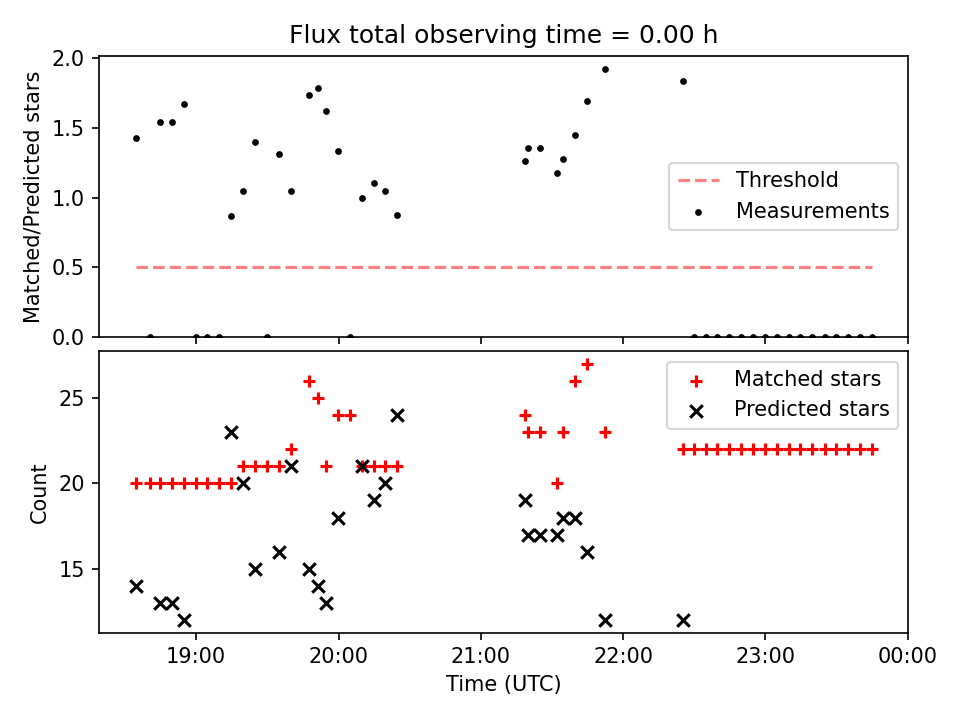 Flux total observing time = 0.00 h

Matched/Predicted stars

2.0
1.5
1.0
0.5
0.0

Threshold
Measurements

Count

25
20
15

Matched stars
Predicted stars

19:00
20:00
21:00
22:00
23:00
00:00

Time (UTC)